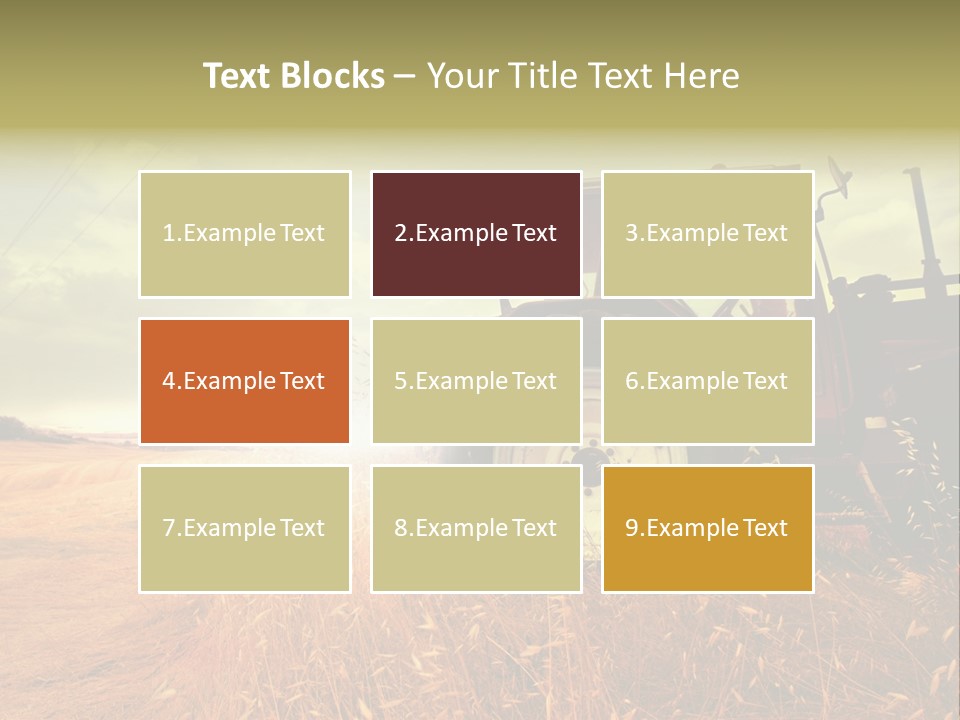 Text Blocks – Your Title Text Here

1.Example Text

2.Example Text

3.Example Text

4.Example Text

5.Example Text

6.Example Text

7.Example Text

8.Example Text

9.Example Text